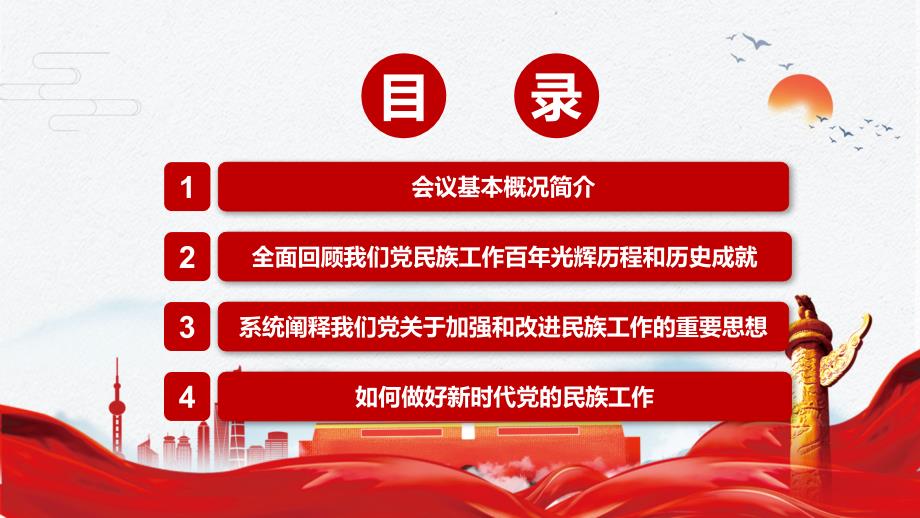 目 录

1 会议基本概况简介

2 全面回顾我们党民族工作百年光辉历程和历史成就

3 系统阐释我们党关于加强和改进民族工作的重要思想

4 如何做好新时代党的民族工作